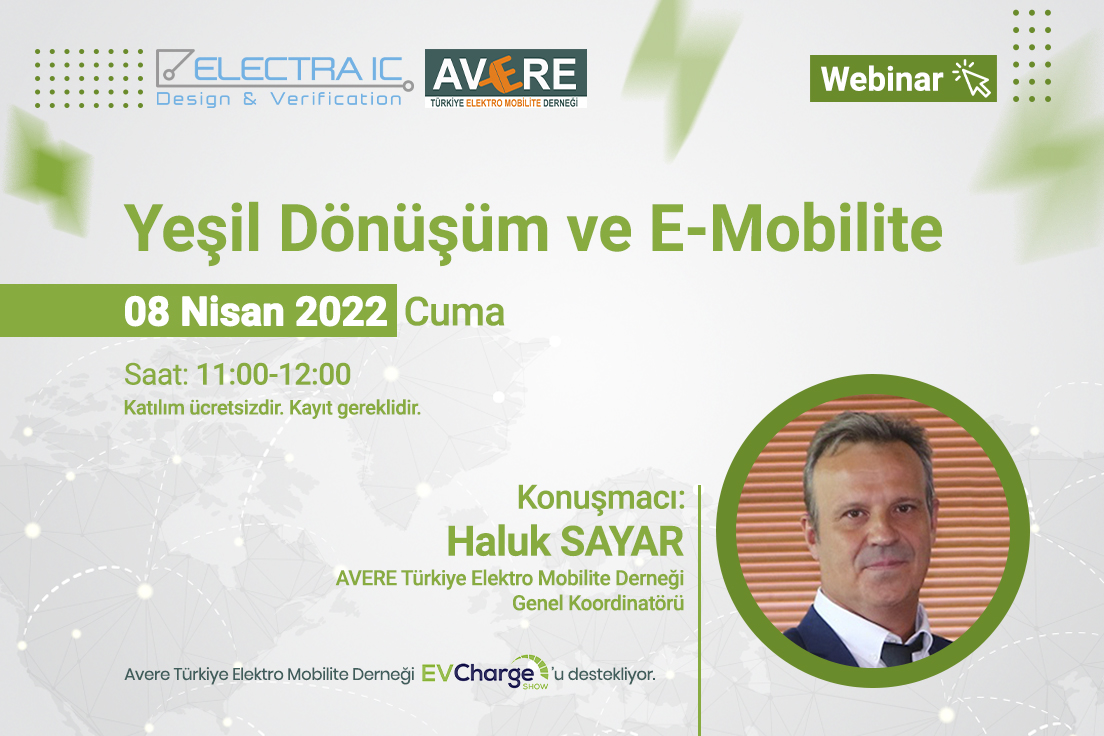 ELECTRA IC
Design & Verification

AVERE
TÜRKİYE ELEKTRO MOBİLİTE DERNEĞİ

Webinar

Yeşil Dönüşüm ve E-Mobilite

08 Nisan 2022 Cuma

Saat: 11:00-12:00
Katılım ücretsizdir. Kayıt gereklidir.

Konuşmacı:
Haluk SAYAR
AVERE Türkiye Elektro Mobilite Derneği
Genel Koordinatörü

Avere Türkiye Elektro Mobilite Derneği EVCharge SHOW 'u destekliyor.